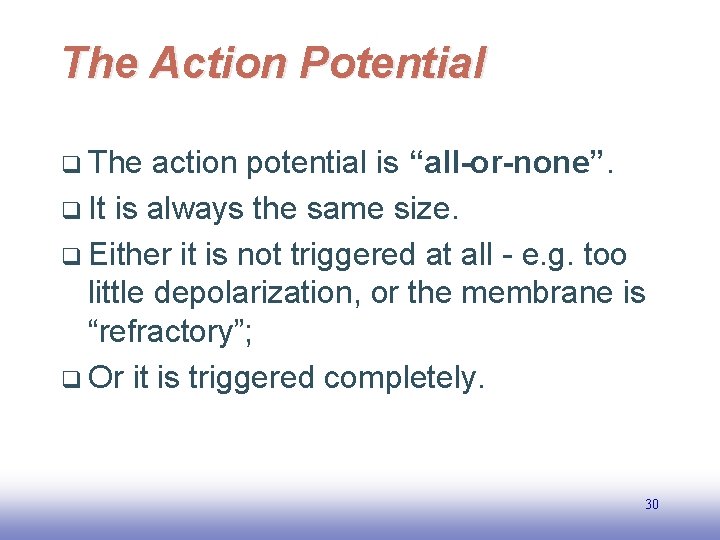 The Action Potential

❑ The action potential is “all-or-none”.

❑ It is always the same size.

❑ Either it is not triggered at all - e.g. too little depolarization, or the membrane is “refractory”;

❑ Or it is triggered completely.

30